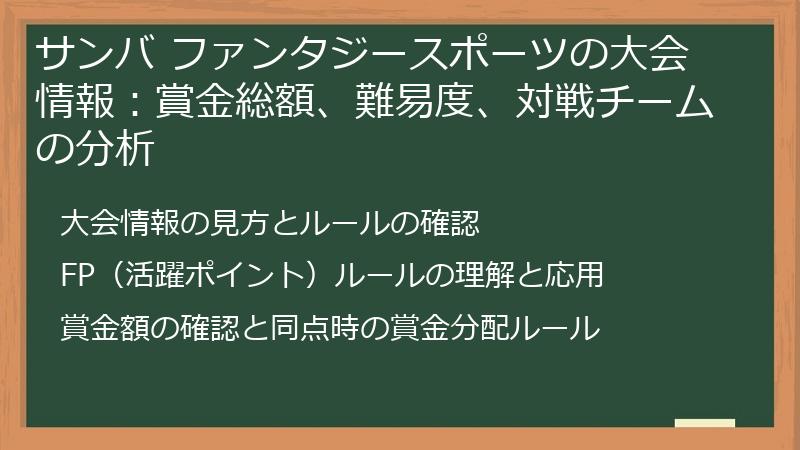 サンバ ファンタジースポーツの大会情報：賞金総額、難易度、対戦チームの分析

大会情報の見方とルールの確認

FP（活躍ポイント）ルールの理解と応用

賞金額の確認と同点時の賞金分配ルール